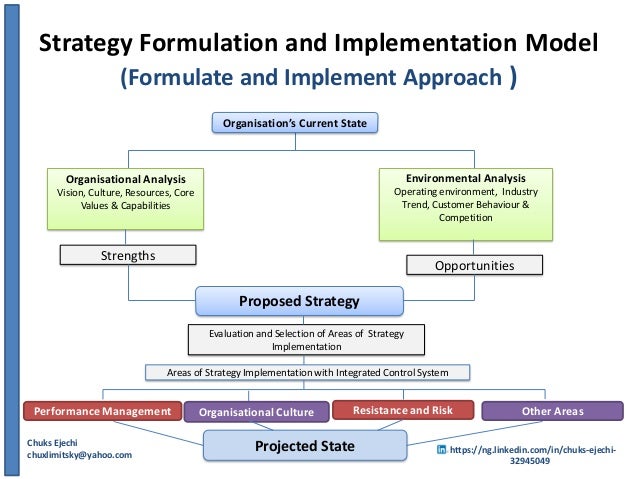 Strategy Formulation and Implementation Model
(Formulate and Implement Approach )

Organisation's Current State

Organisational Analysis
Vision, Culture, Resources, Core Values & Capabilities

Environmental Analysis
Operating environment, Industry Trend, Customer Behaviour & Competition

Strengths

Opportunities

Proposed Strategy

Evaluation and Selection of Areas of Strategy Implementation

Areas of Strategy Implementation with Integrated Control System

Performance Management

Organisational Culture

Resistance and Risk

Other Areas

Projected State

Chuks Ejechi
chuxlimitsky@yahoo.com

in https://ng.linkedin.com/in/chuks-ejechi-32945049